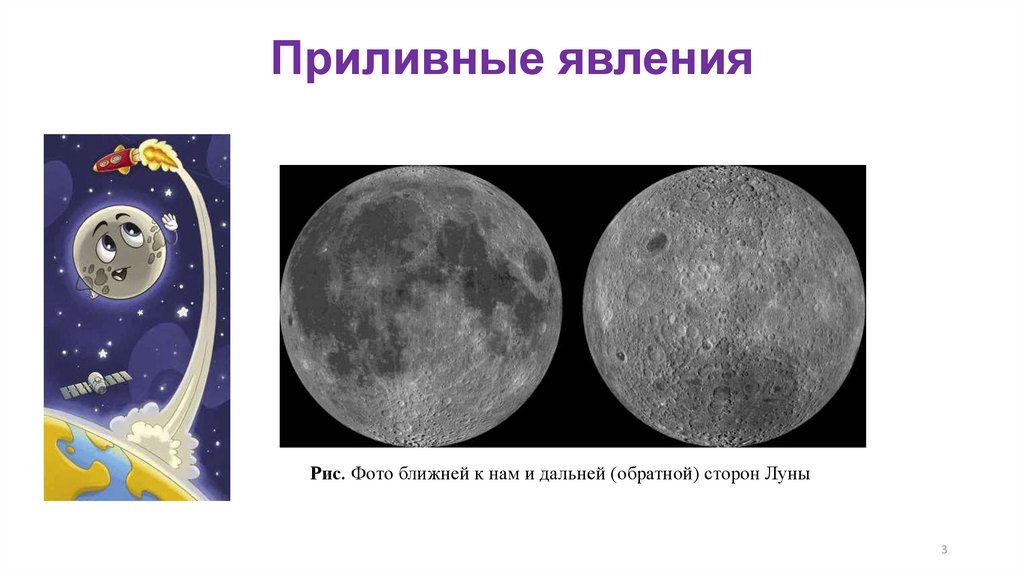 Приливные явления

Рис. Фото ближней к нам и дальней (обратной) сторон Луны

3